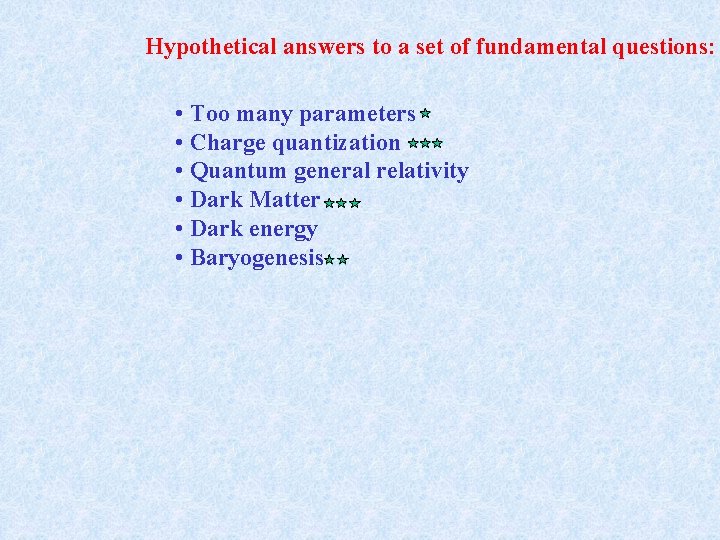 Hypothetical answers to a set of fundamental questions:

• Too many parameters ★
• Charge quantization ★★★
• Quantum general relativity
• Dark Matter ★★★
• Dark energy
• Baryogenesis ★★